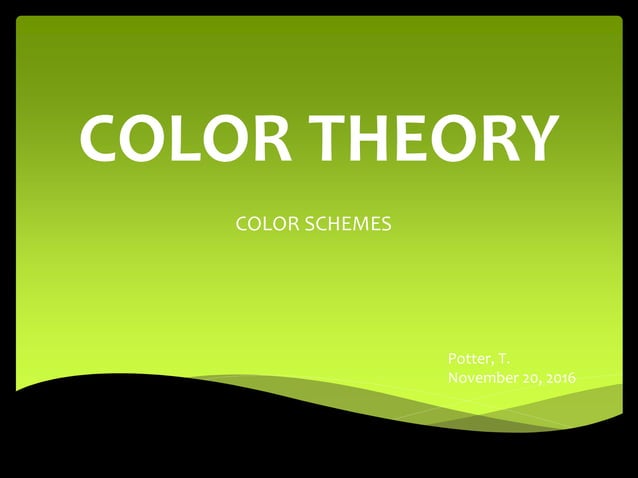 COLOR THEORY

COLOR SCHEMES

Potter, T.
November 20, 2016